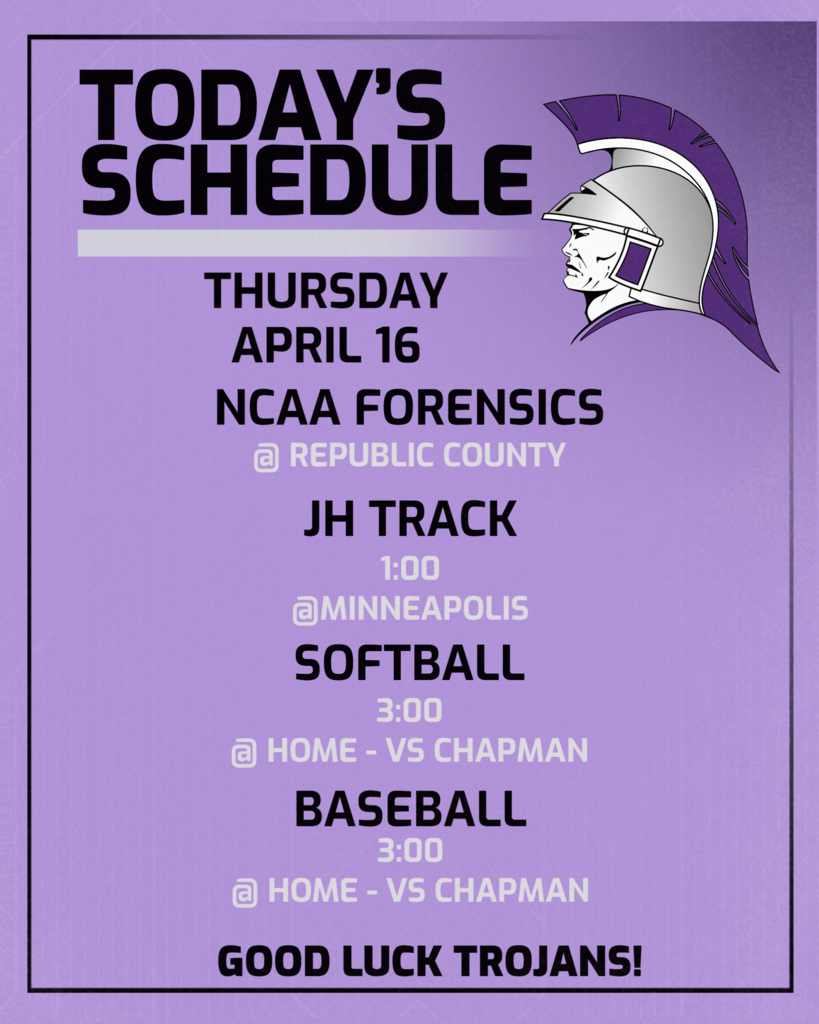 TODAY'S SCHEDULE

THURSDAY
APRIL 16

NCAA FORENSICS
@ REPUBLIC COUNTY

JH TRACK
1:00
@MINNEAPOLIS

SOFTBALL
3:00
@ HOME - VS CHAPMAN

BASEBALL
3:00
@ HOME - VS CHAPMAN

GOOD LUCK TROJANS!